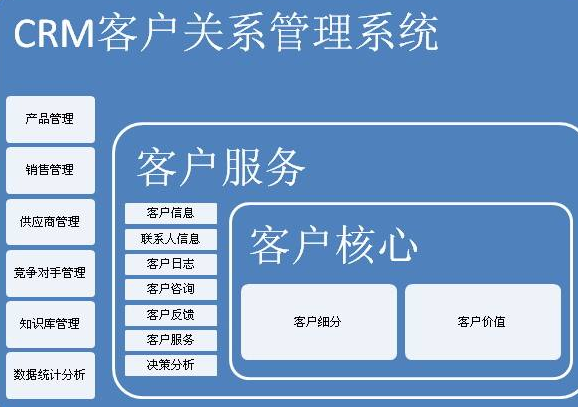 CRM客户关系管理系统

产品管理

销售管理

供应商管理

竞争对手管理

知识库管理

数据统计分析

客户服务

客户信息

联系人信息

客户日志

客户咨询

客户反馈

客户服务

决策分析

客户核心

客户细分

客户价值